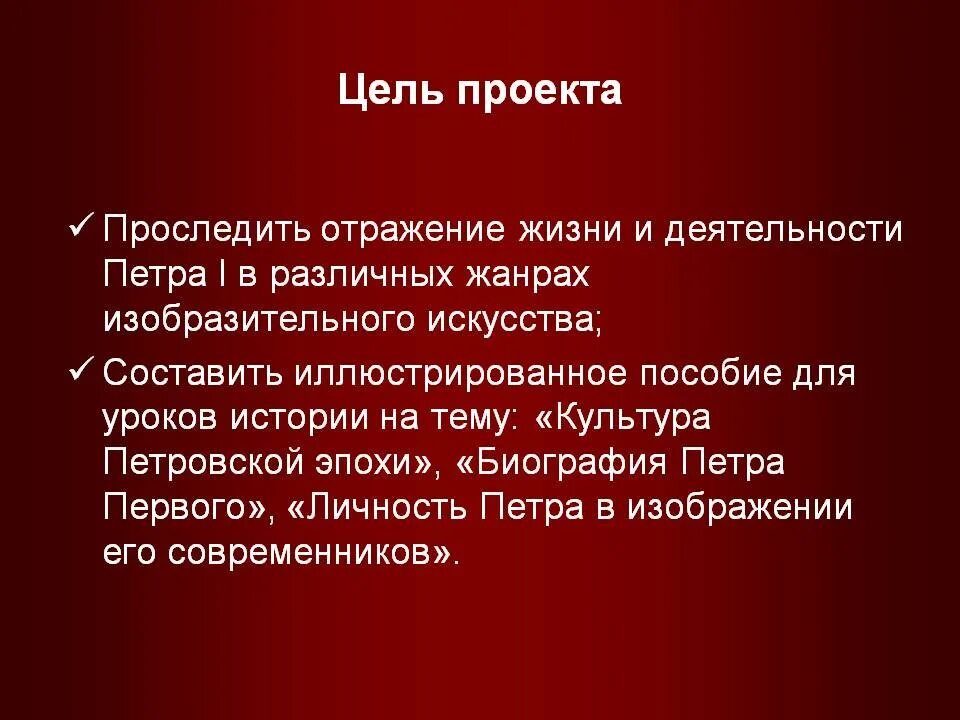 Цель проекта

✓ Проследить отражение жизни и деятельности Петра I в различных жанрах изобразительного искусства;

✓ Составить иллюстрированное пособие для уроков истории на тему: «Культура Петровской эпохи», «Биография Петра Первого», «Личность Петра в изображении его современников».